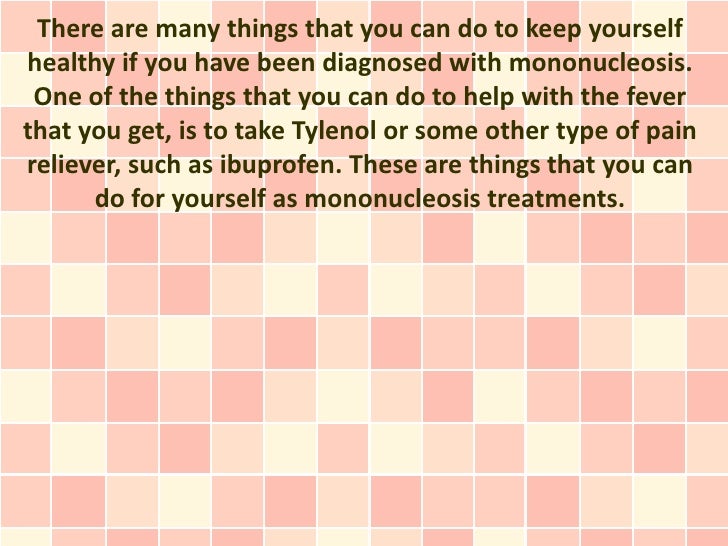 There are many things that you can do to keep yourself healthy if you have been diagnosed with mononucleosis. One of the things that you can do to help with the fever that you get, is to take Tylenol or some other type of pain reliever, such as ibuprofen. These are things that you can do for yourself as mononucleosis treatments.